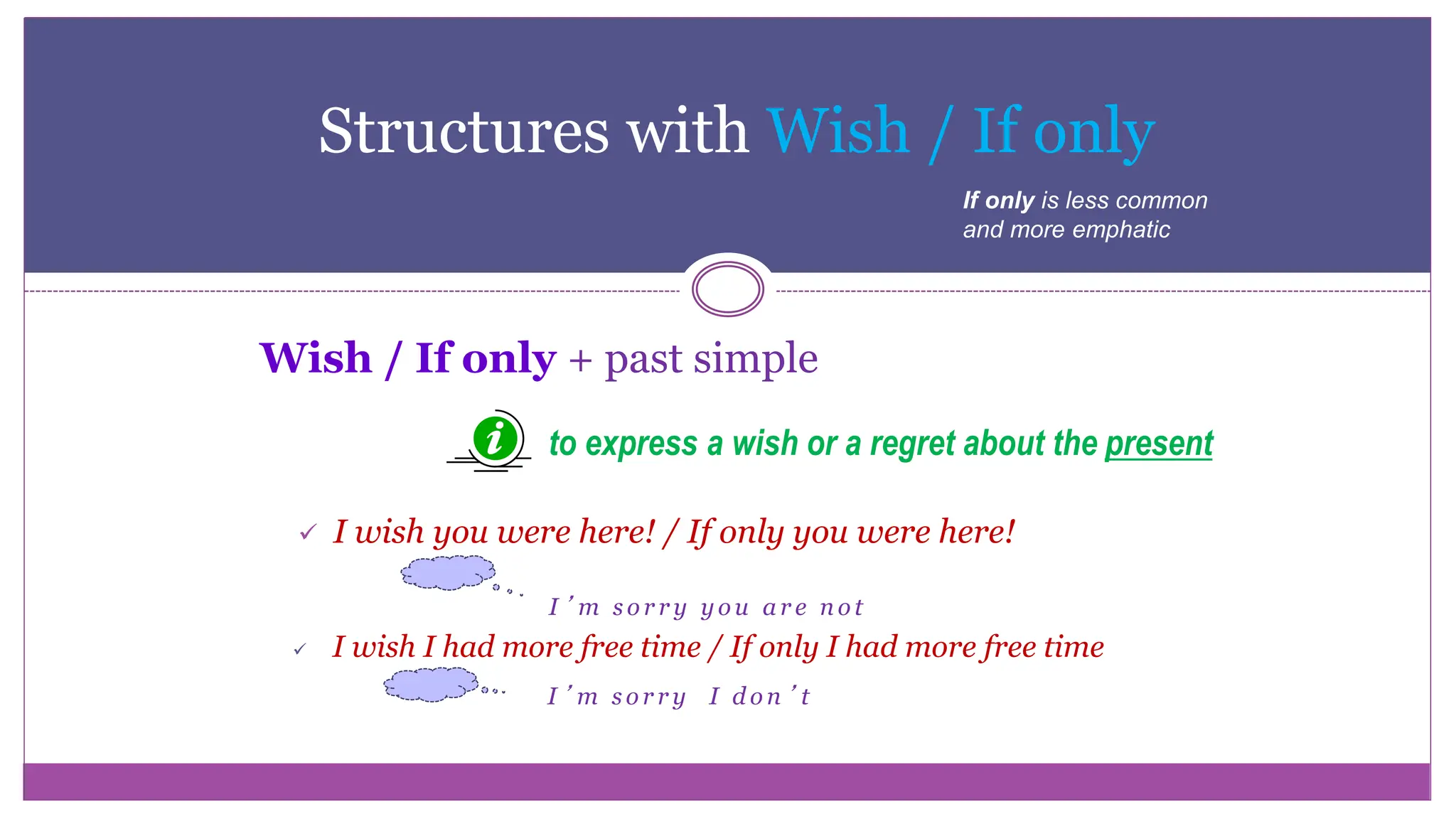 Structures with Wish / If only

If only is less common and more emphatic

Wish / If only + past simple

i to express a wish or a regret about the present

✓ I wish you were here! / If only you were here!

I'm sorry you are not

✓ I wish I had more free time / If only I had more free time

I'm sorry I don't